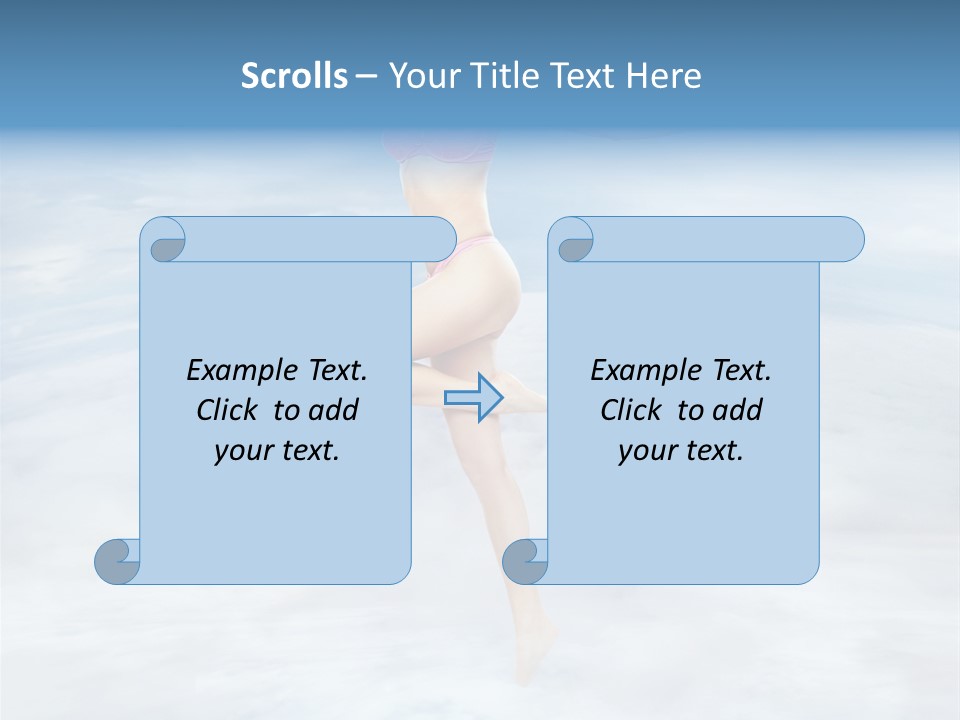 Scrolls – Your Title Text Here

Example Text. Click to add your text.

Example Text. Click to add your text.